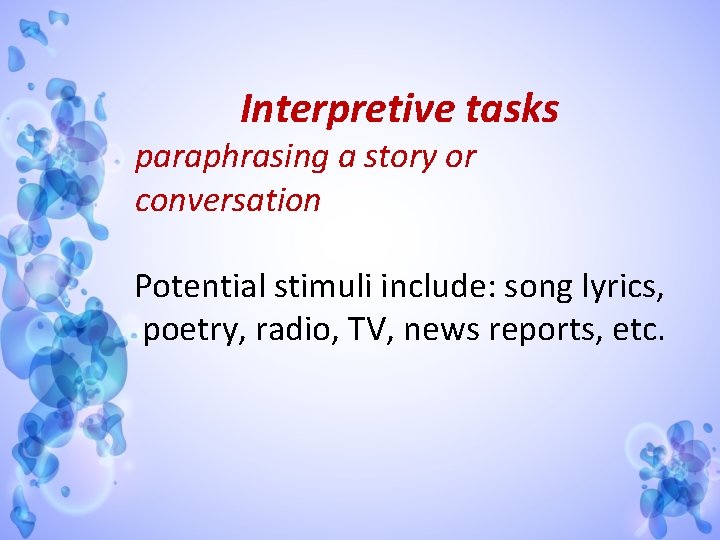 Interpretive tasks

paraphrasing a story or conversation

Potential stimuli include: song lyrics, poetry, radio, TV, news reports, etc.